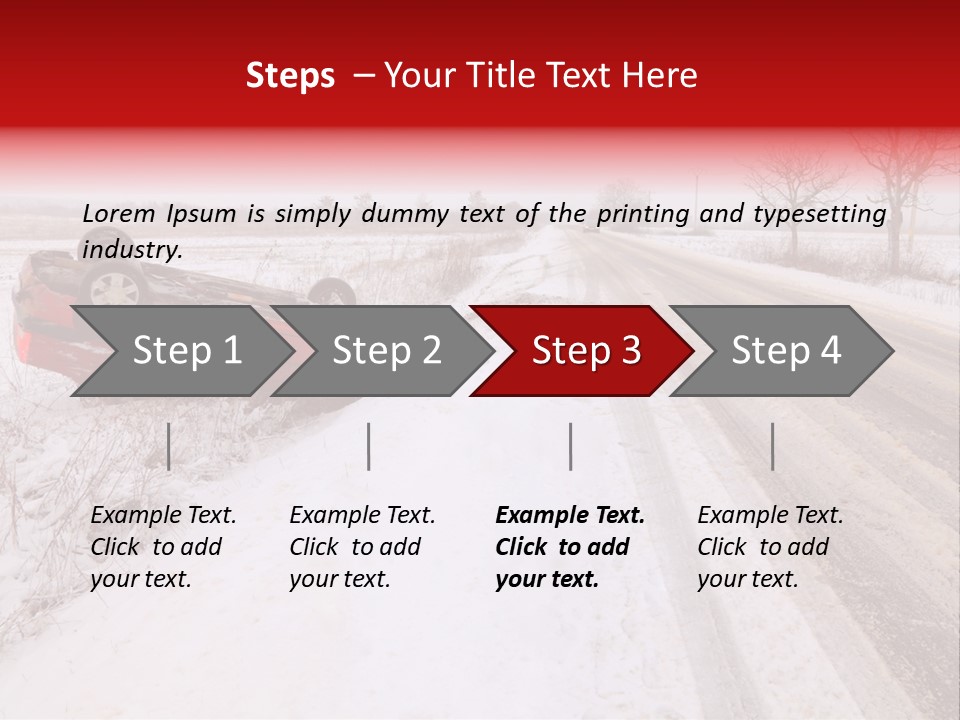 Steps – Your Title Text Here

Lorem Ipsum is simply dummy text of the printing and typesetting industry.

Step 1

Step 2

Step 3

Step 4

Example Text. Click to add your text.

Example Text. Click to add your text.

Example Text. Click to add your text.

Example Text. Click to add your text.